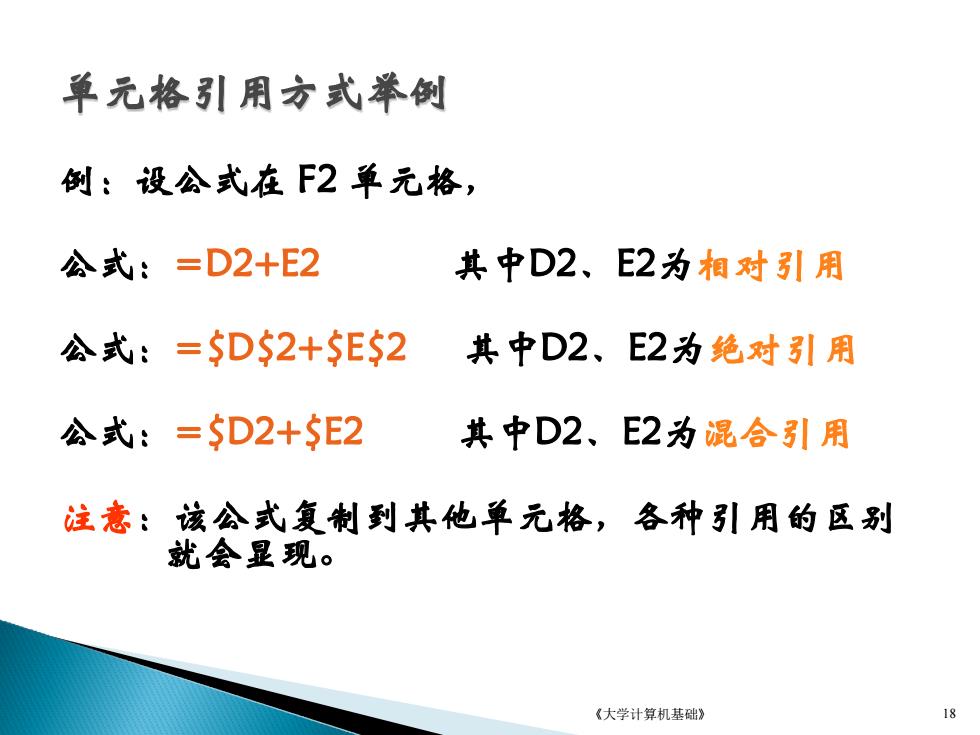 单元格引用方式举例

例：设公式在 F2 单元格，

公式：=D2+E2　　　其中D2、E2为相对引用

公式：=\$D\$2+\$E\$2　　其中D2、E2为绝对引用

公式：=\$D2+\$E2　　　其中D2、E2为混合引用

注意：该公式复制到其他单元格，各种引用的区别就会显现。

《大学计算机基础》

18